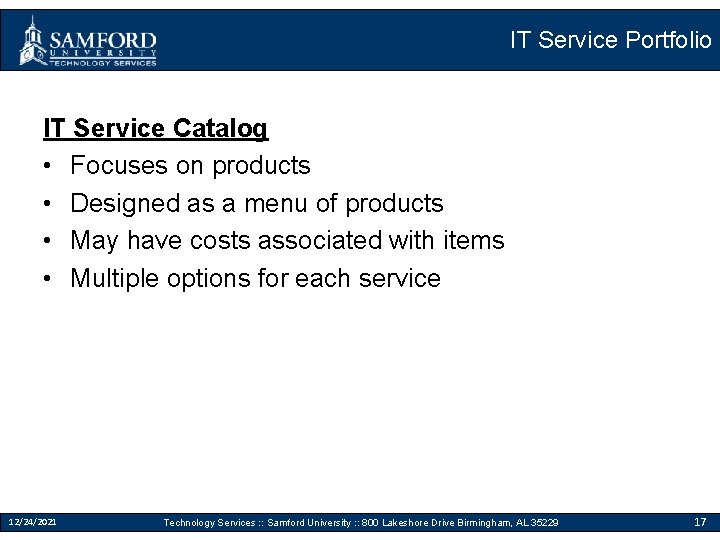 SAMFORD
UNIVERSITY
TECHNOLOGY SERVICES

IT Service Portfolio

IT Service Catalog

• Focuses on products
• Designed as a menu of products
• May have costs associated with items
• Multiple options for each service

12/24/2021

Technology Services :: Samford University :: 800 Lakeshore Drive Birmingham, AL 35229

17